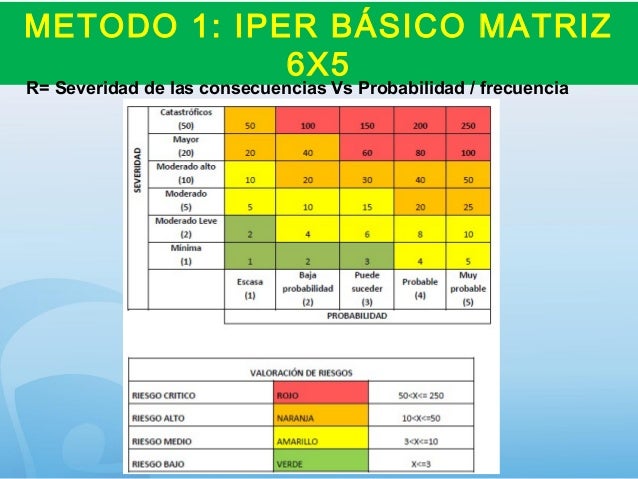 METODO 1: IPER BÁSICO MATRIZ 6X5

R= Severidad de las consecuencias Vs Probabilidad / frecuencia

| SEVERIDAD | | | | | | |
|---|---|---|---|---|---|---|
| | Catastróficos (50) | 50 | 100 | 150 | 200 | 250 |
| | Mayor (20) | 20 | 40 | 60 | 80 | 100 |
| | Moderado alto (10) | 10 | 20 | 30 | 40 | 50 |
| | Moderado (5) | 5 | 10 | 15 | 20 | 25 |
| | Moderado Leve (2) | 2 | 4 | 6 | 8 | 10 |
| | Mínima (1) | 1 | 2 | 3 | 4 | 5 |
| | | Escasa (1) | Baja probabilidad (2) | Puede suceder (3) | Probable (4) | Muy probable (5) |
| | | PROBABILIDAD | | | | |

| VALORACIÓN DE RIESGOS | | |
|---|---|---|
| RIESGO CRITICO | ROJO | 50<X<= 250 |
| RIESGO ALTO | NARANJA | 10<X<=50 |
| RIESGO MEDIO | AMARILLO | 3<X<=10 |
| RIESGO BAJO | VERDE | X<=3 |